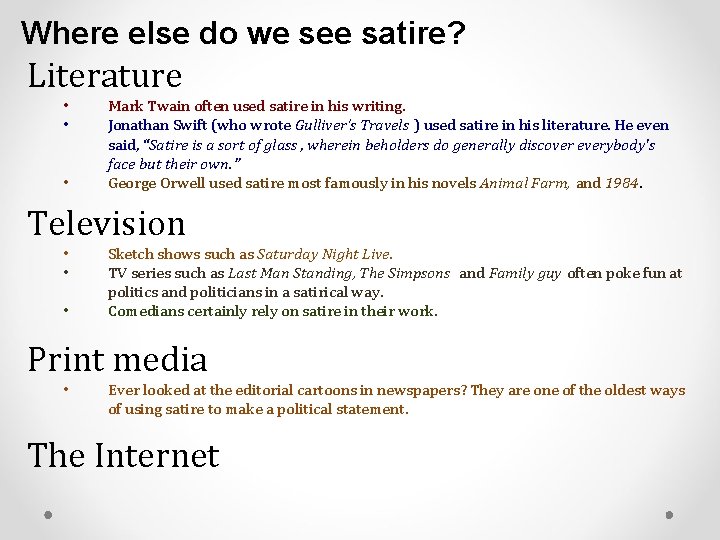 Where else do we see satire?

Literature

• Mark Twain often used satire in his writing.
• Jonathan Swift (who wrote Gulliver's Travels ) used satire in his literature. He even said, "Satire is a sort of glass , wherein beholders do generally discover everybody's face but their own."
• George Orwell used satire most famously in his novels Animal Farm, and 1984.

Television

• Sketch shows such as Saturday Night Live.
• TV series such as Last Man Standing, The Simpsons and Family guy often poke fun at politics and politicians in a satirical way.
• Comedians certainly rely on satire in their work.

Print media

• Ever looked at the editorial cartoons in newspapers? They are one of the oldest ways of using satire to make a political statement.

The Internet